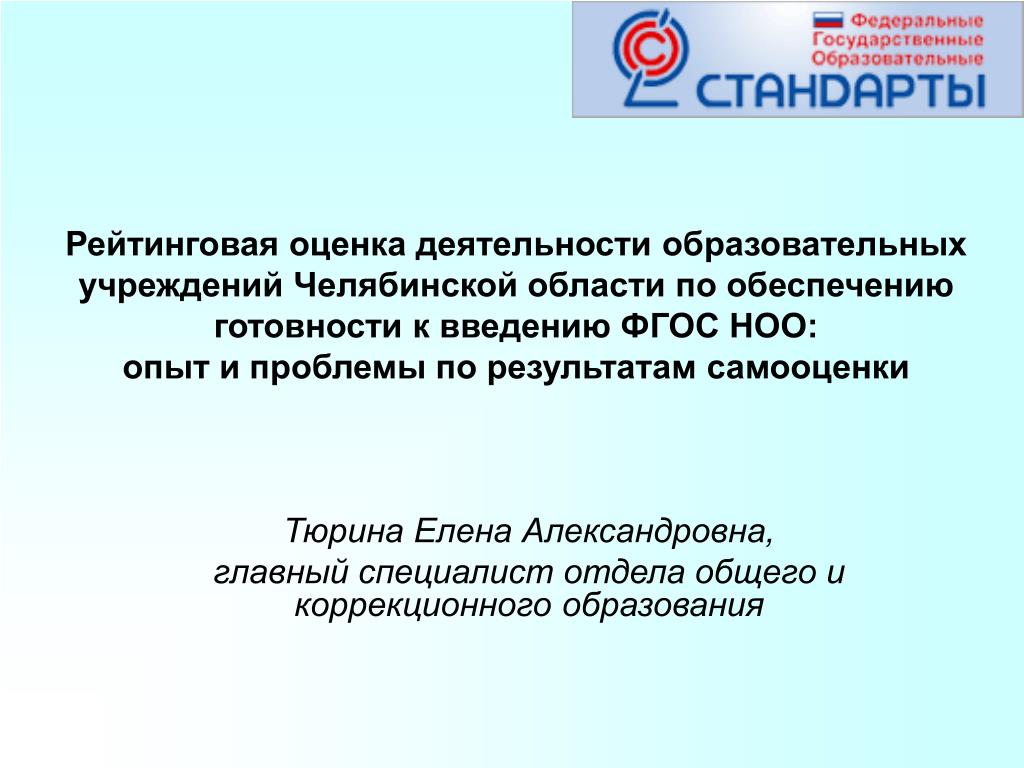 Федеральные
Государственные
Образовательные
СТАНДАРТЫ

Рейтинговая оценка деятельности образовательных учреждений Челябинской области по обеспечению готовности к введению ФГОС НОО:
опыт и проблемы по результатам самооценки

Тюрина Елена Александровна,
главный специалист отдела общего и коррекционного образования